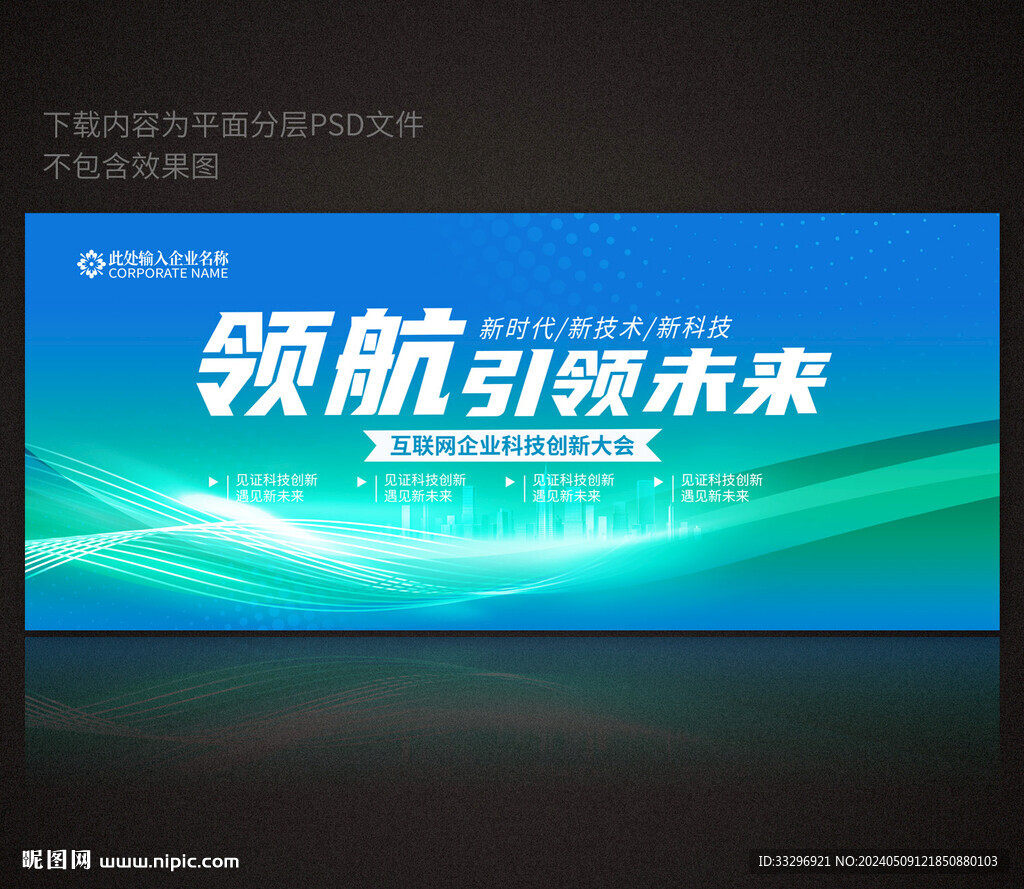 下载内容为平面分层PSD文件
不包含效果图

此处输入企业名称
CORPORATE NAME

新时代/新技术/新科技
领航引领未来

互联网企业科技创新大会

见证科技创新
遇见新未来

见证科技创新
遇见新未来

见证科技创新
遇见新未来

见证科技创新
遇见新未来

昵图网 www.nipic.com

ID:33296921 NO:20240509121850880103